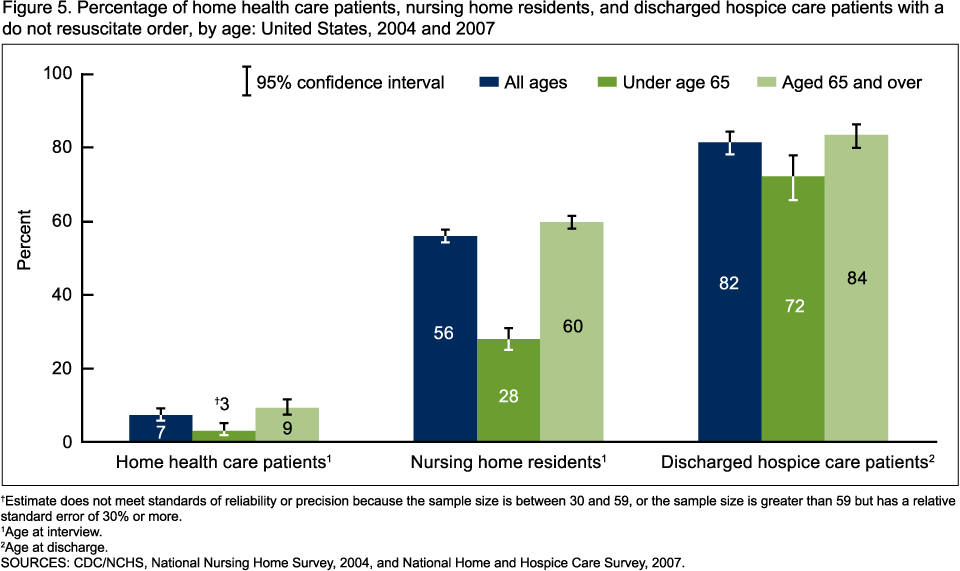 Figure 5. Percentage of home health care patients, nursing home residents, and discharged hospice care patients with a do not resuscitate order, by age: United States, 2004 and 2007

95% confidence interval
All ages
Under age 65
Aged 65 and over

Percent
100
80
60
40
20
0

7
†3
9
56
28
60
82
72
84

Home health care patients$^1$
Nursing home residents$^1$
Discharged hospice care patients$^2$

†Estimate does not meet standards of reliability or precision because the sample size is between 30 and 59, or the sample size is greater than 59 but has a relative standard error of 30% or more.
$^1$Age at interview.
$^2$Age at discharge.
SOURCES: CDC/NCHS, National Nursing Home Survey, 2004, and National Home and Hospice Care Survey, 2007.